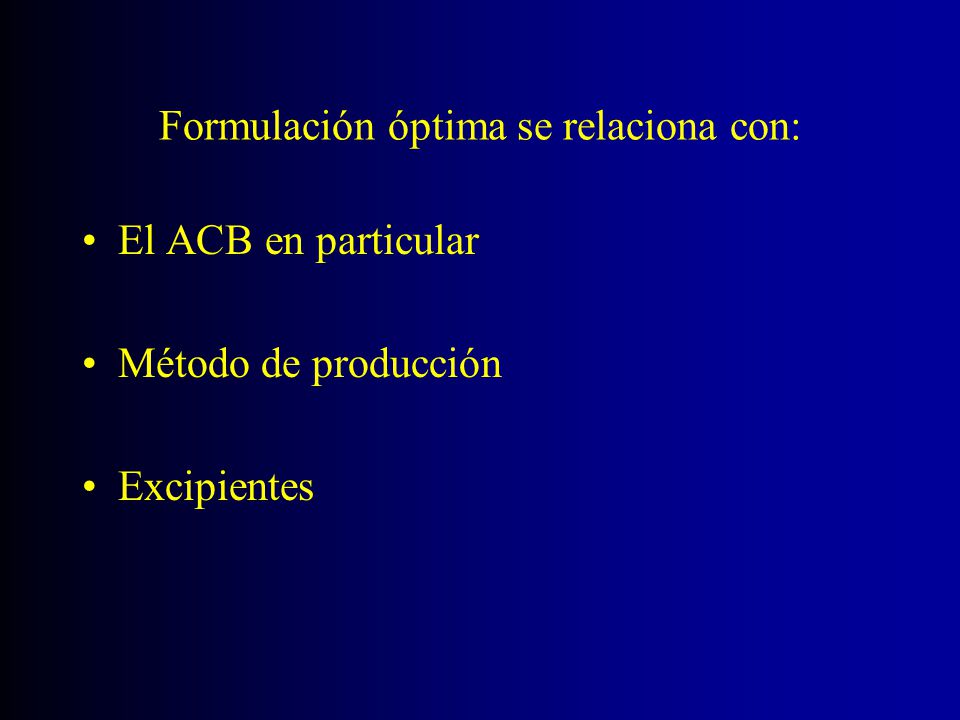 Formulación óptima se relaciona con:

• El ACB en particular

• Método de producción

• Excipientes